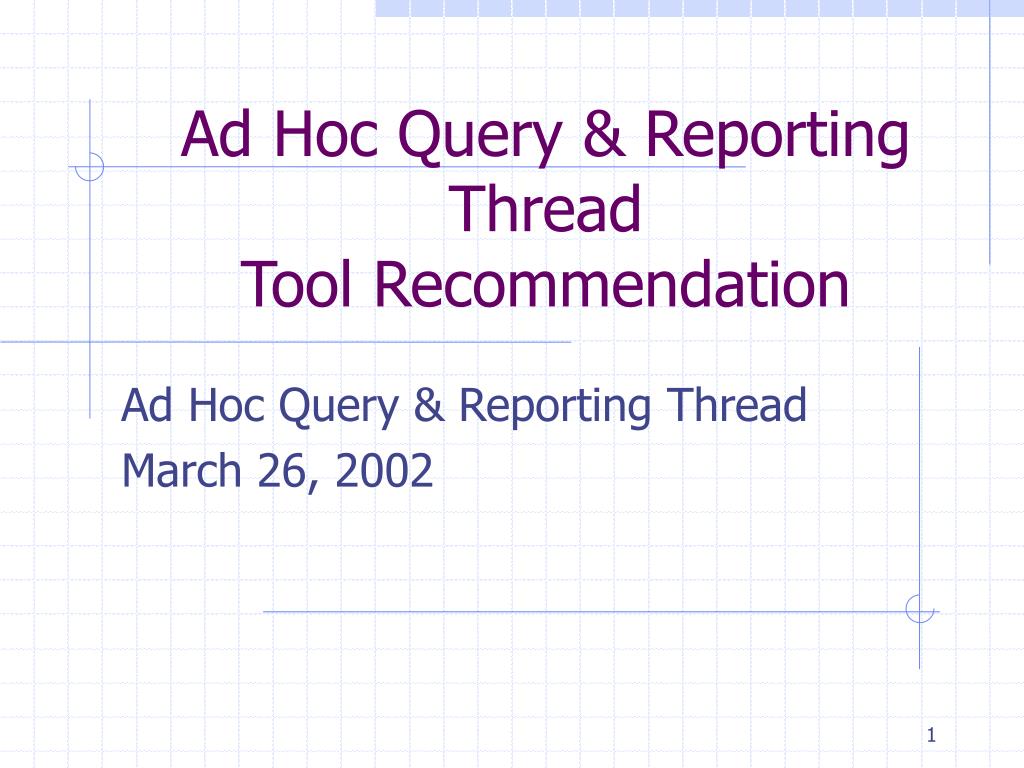 Ad Hoc Query & Reporting Thread
Tool Recommendation

Ad Hoc Query & Reporting Thread
March 26, 2002

1